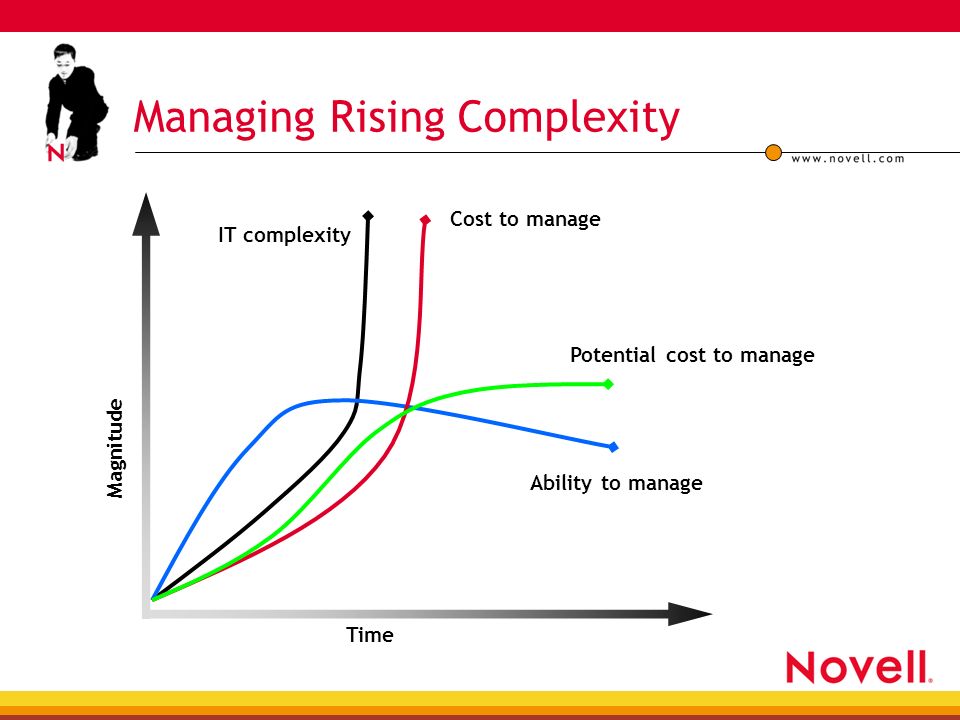 N

Managing Rising Complexity

www.novell.com

IT complexity

Cost to manage

Potential cost to manage

Ability to manage

Magnitude

Time

Novell.